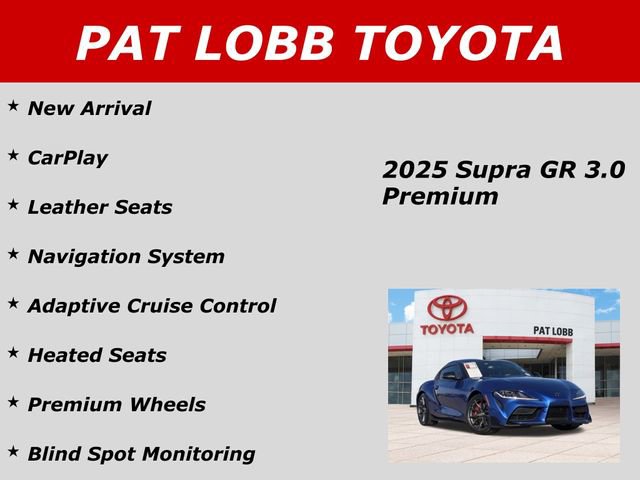 PAT LOBB TOYOTA

★ New Arrival

★ CarPlay

★ Leather Seats

★ Navigation System

★ Adaptive Cruise Control

★ Heated Seats

★ Premium Wheels

★ Blind Spot Monitoring

2025 Supra GR 3.0 Premium

TOYOTA

PAT LOBB